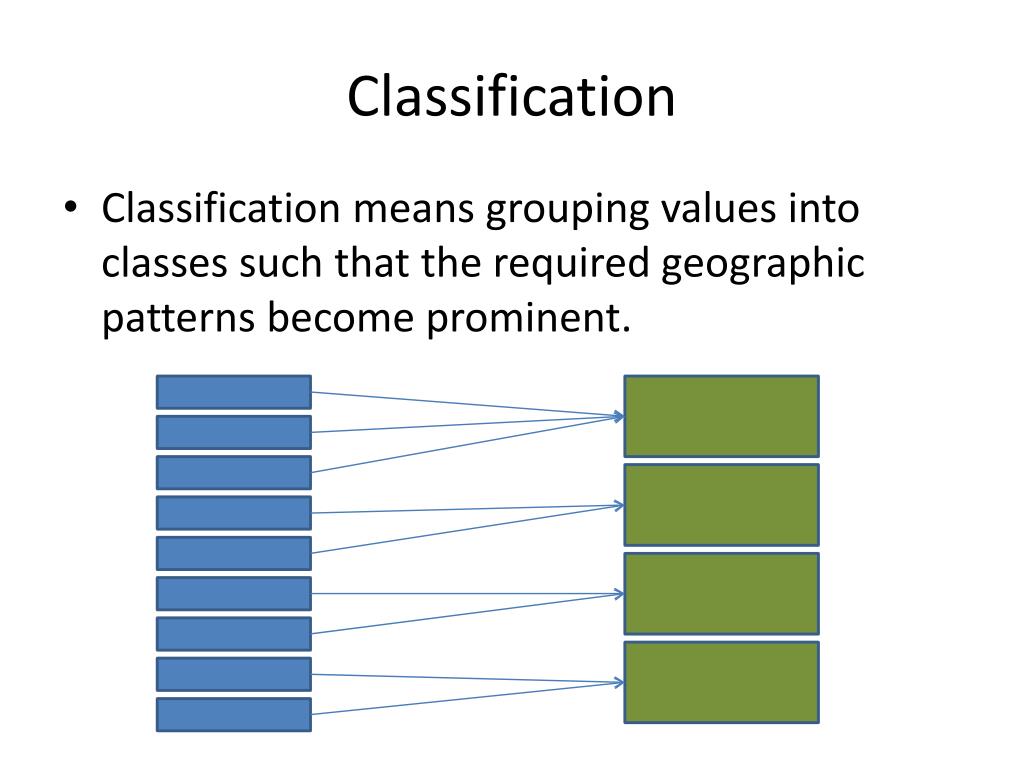 Classification

• Classification means grouping values into classes such that the required geographic patterns become prominent.